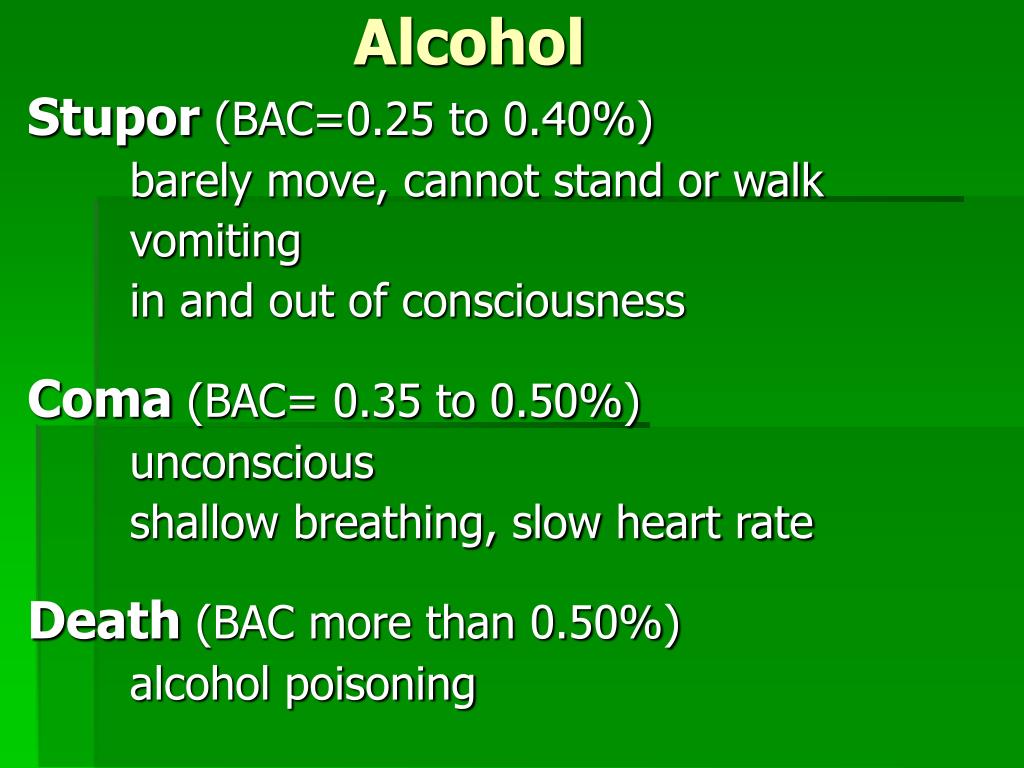 Alcohol

Stupor (BAC=0.25 to 0.40%)
barely move, cannot stand or walk
vomiting
in and out of consciousness

Coma (BAC= 0.35 to 0.50%)
unconscious
shallow breathing, slow heart rate

Death (BAC more than 0.50%)
alcohol poisoning